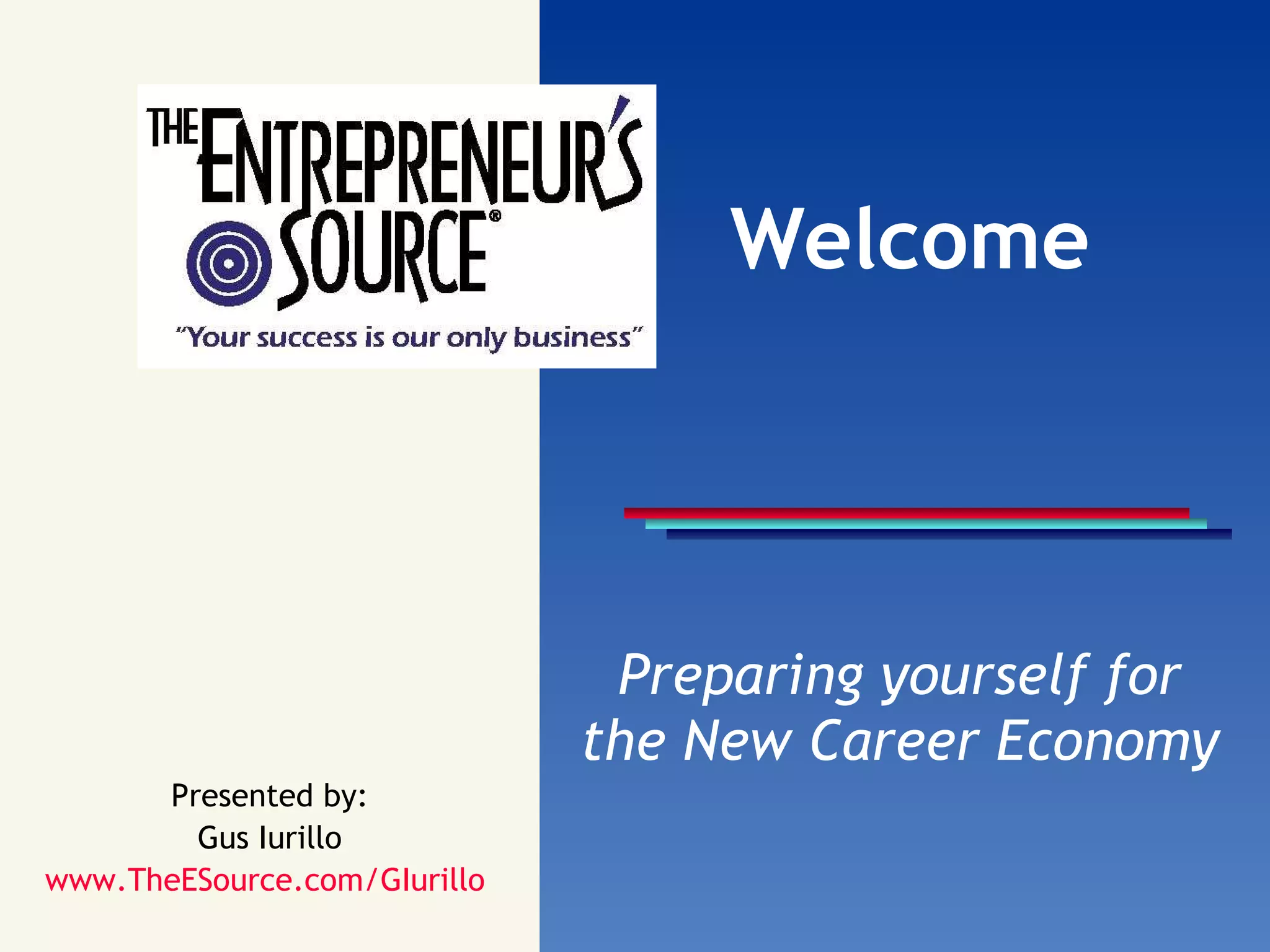 THE ENTREPRENEUR'S SOURCE®

"Your success is our only business"

Welcome

Preparing yourself for the New Career Economy

Presented by:
Gus Iurillo
www.TheESource.com/GIurillo